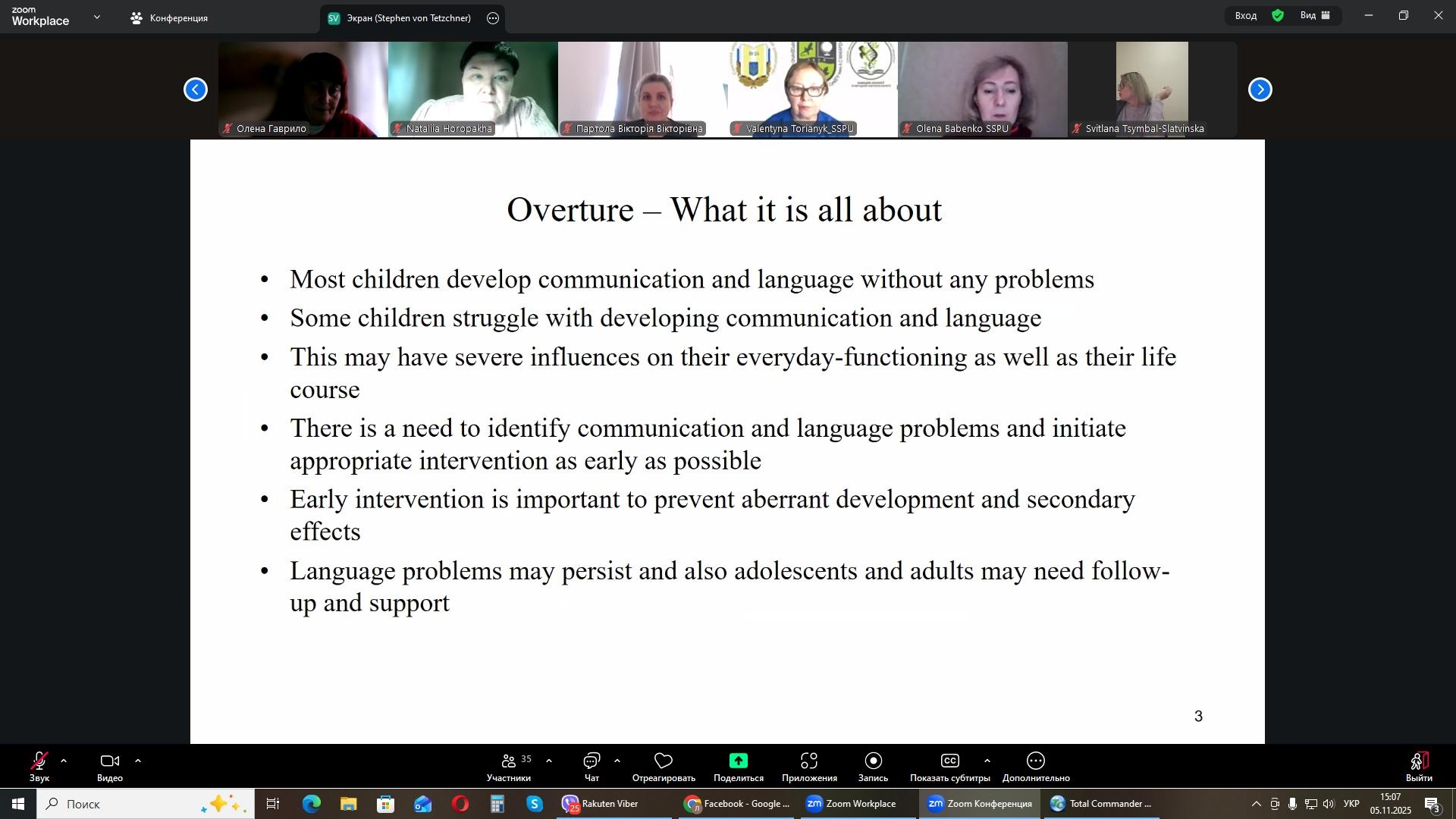 zoom Workplace

Конференция

SV Экран (Stephen von Tetzchner)

Вход

Вид

Олена Гаврило

Nataliia Horopakha

Партола Вікторія Вікторівна

Valentyna Torianyk_SSPU

Olena Babenko SSPU

Svitlana Tsymbal-Slatvinska

Overture – What it is all about

• Most children develop communication and language without any problems
• Some children struggle with developing communication and language
• This may have severe influences on their everyday-functioning as well as their life course
• There is a need to identify communication and language problems and initiate appropriate intervention as early as possible
• Early intervention is important to prevent aberrant development and secondary effects
• Language problems may persist and also adolescents and adults may need follow-up and support

3

Звук

Видео

35 Участники

Чат

Отреагировать

Поделиться

Приложения

Запись

Показать субтитры

Дополнительно

Выйти

Поиск

25 Rakuten Viber

Facebook - Google ...

Zoom Workplace

Zoom Конференция

Total Commander ...

УКР

15:07
05.11.2025

3